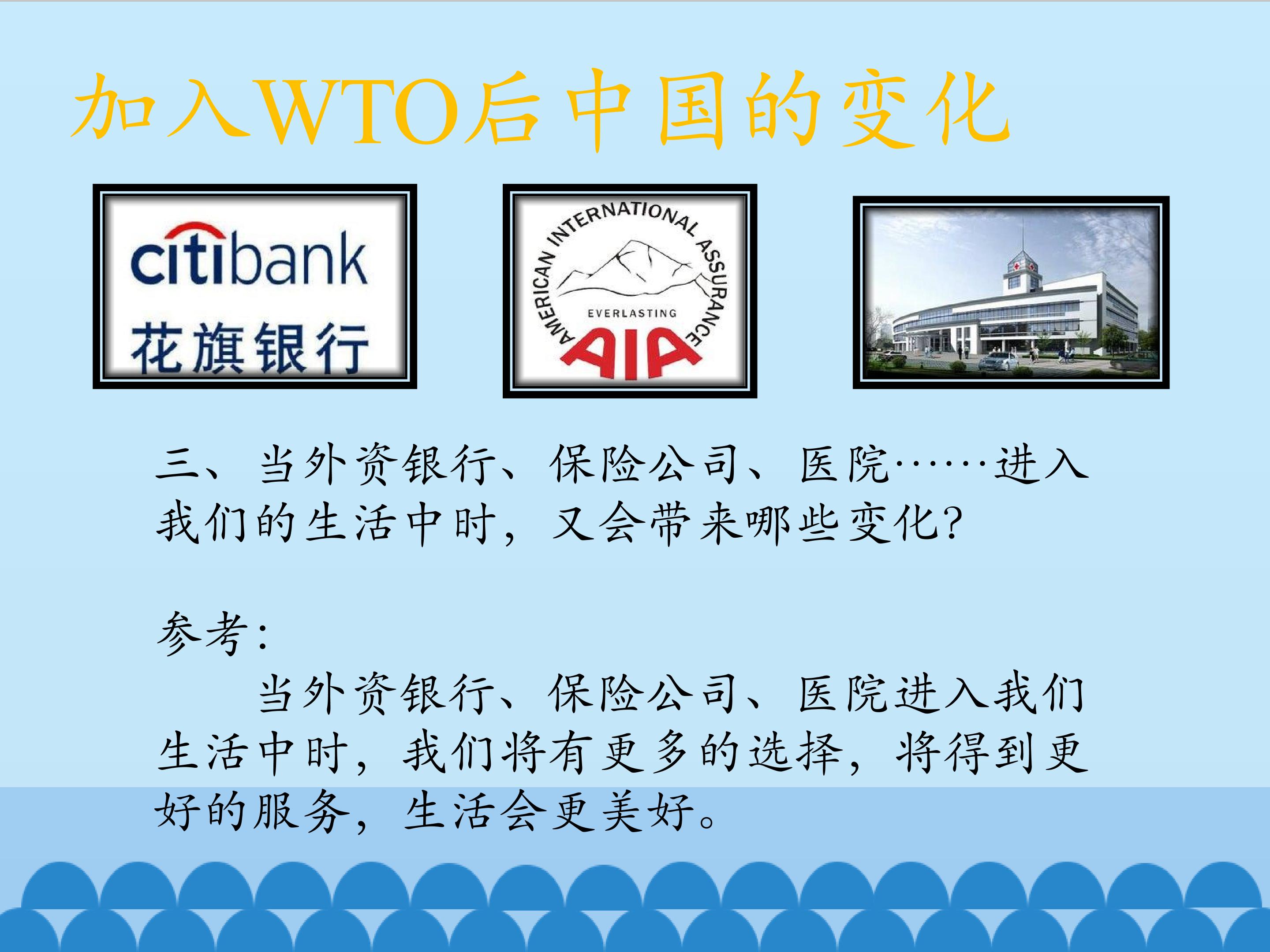 加入WTO后中国的变化

citibank
花旗银行

AMERICAN INTERNATIONAL ASSURANCE
EVERLASTING
AIA

三、当外资银行、保险公司、医院……进入我们的生活中时，又会带来哪些变化?

参考:

当外资银行、保险公司、医院进入我们生活中时，我们将有更多的选择，将得到更好的服务，生活会更美好。